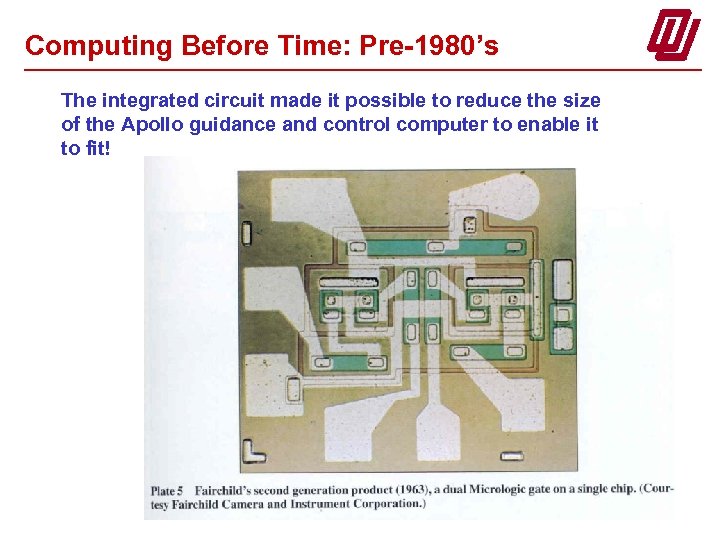 Computing Before Time: Pre-1980's

The integrated circuit made it possible to reduce the size of the Apollo guidance and control computer to enable it to fit!

Plate 5 Fairchild's second generation product (1963), a dual Micrologic gate on a single chip. (Courtesy Fairchild Camera and Instrument Corporation.)